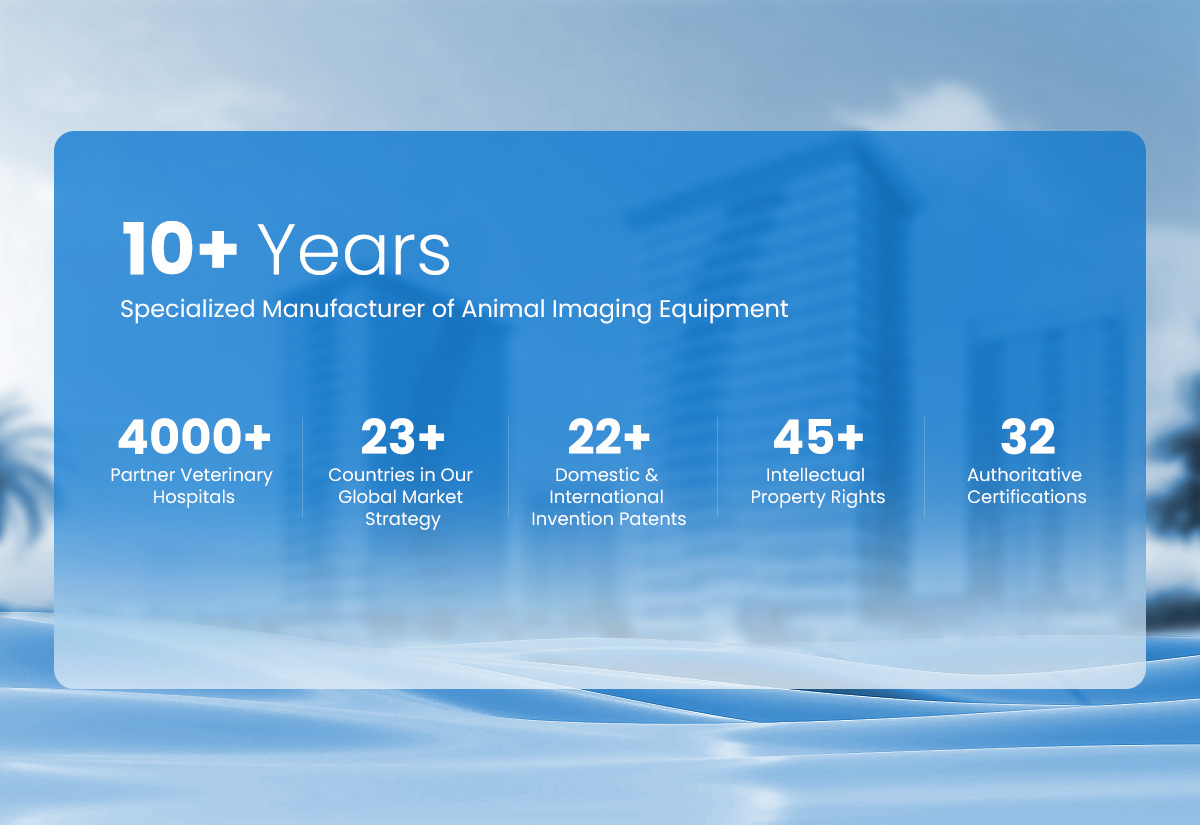 10+ Years

Specialized Manufacturer of Animal Imaging Equipment

4000+
Partner Veterinary Hospitals

23+
Countries in Our Global Market Strategy

22+
Domestic & International Invention Patents

45+
Intellectual Property Rights

32
Authoritative Certifications